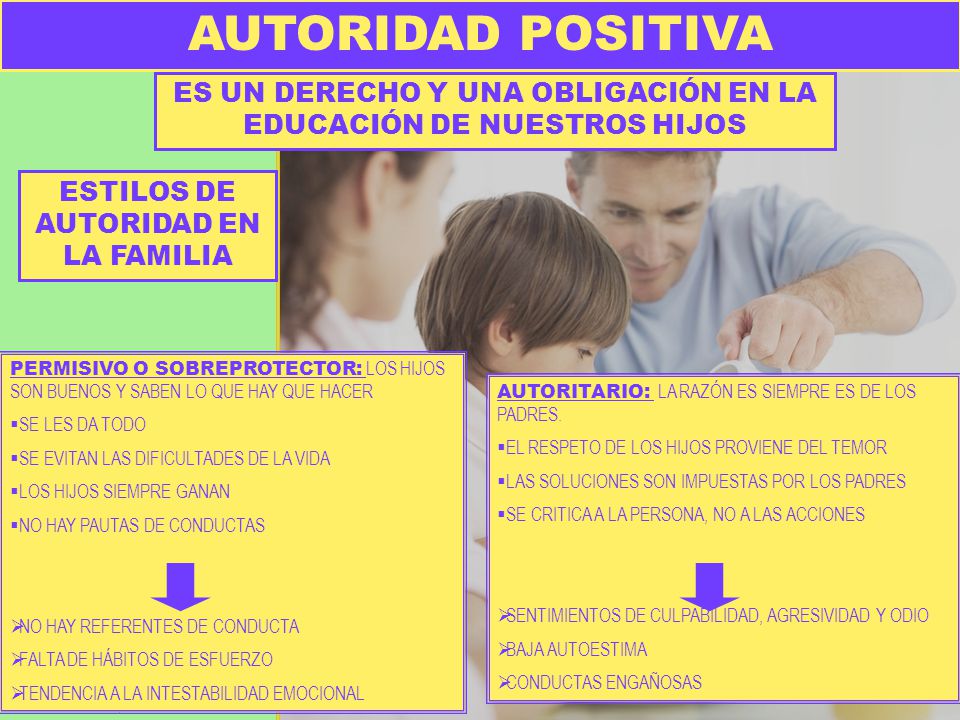 AUTORIDAD POSITIVA

ES UN DERECHO Y UNA OBLIGACIÓN EN LA EDUCACIÓN DE NUESTROS HIJOS

ESTILOS DE AUTORIDAD EN LA FAMILIA

PERMISIVO O SOBREPROTECTOR: LOS HIJOS SON BUENOS Y SABEN LO QUE HAY QUE HACER

▪SE LES DA TODO

▪SE EVITAN LAS DIFICULTADES DE LA VIDA

▪LOS HIJOS SIEMPRE GANAN

▪NO HAY PAUTAS DE CONDUCTAS

➢NO HAY REFERENTES DE CONDUCTA

➢FALTA DE HÁBITOS DE ESFUERZO

➢TENDENCIA A LA INTESTABILIDAD EMOCIONAL

AUTORITARIO: LA RAZÓN ES SIEMPRE ES DE LOS PADRES.

▪EL RESPETO DE LOS HIJOS PROVIENE DEL TEMOR

▪LAS SOLUCIONES SON IMPUESTAS POR LOS PADRES

▪SE CRITICA A LA PERSONA, NO A LAS ACCIONES

➢SENTIMIENTOS DE CULPABILIDAD, AGRESIVIDAD Y ODIO

➢BAJA AUTOESTIMA

➢CONDUCTAS ENGAÑOSAS